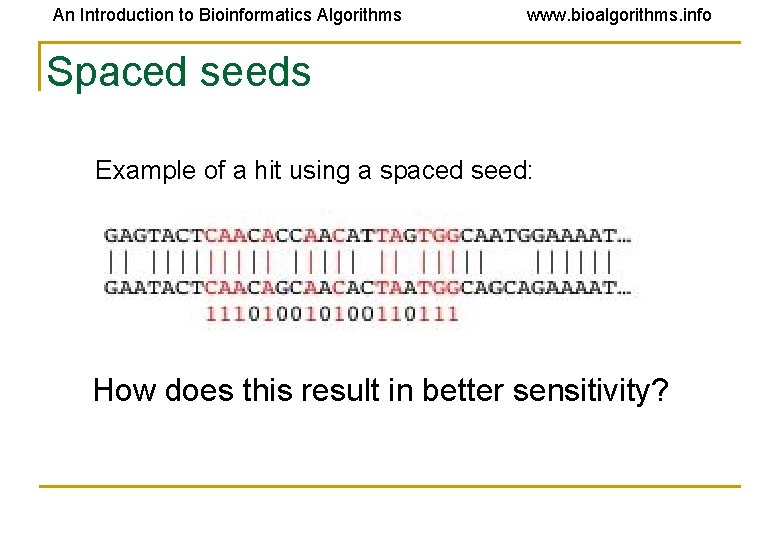 An Introduction to Bioinformatics Algorithms www.bioalgorithms.info

Spaced seeds

Example of a hit using a spaced seed:

GAGTACTCAACACCAACATTAGTGGCAATGGAAAAT…
|| ||||||||| ||||| || |||||   ||||||
GAATACTCAACAGCAACACTAATGGCAGCAGAAAAT…
111010010100110111

How does this result in better sensitivity?